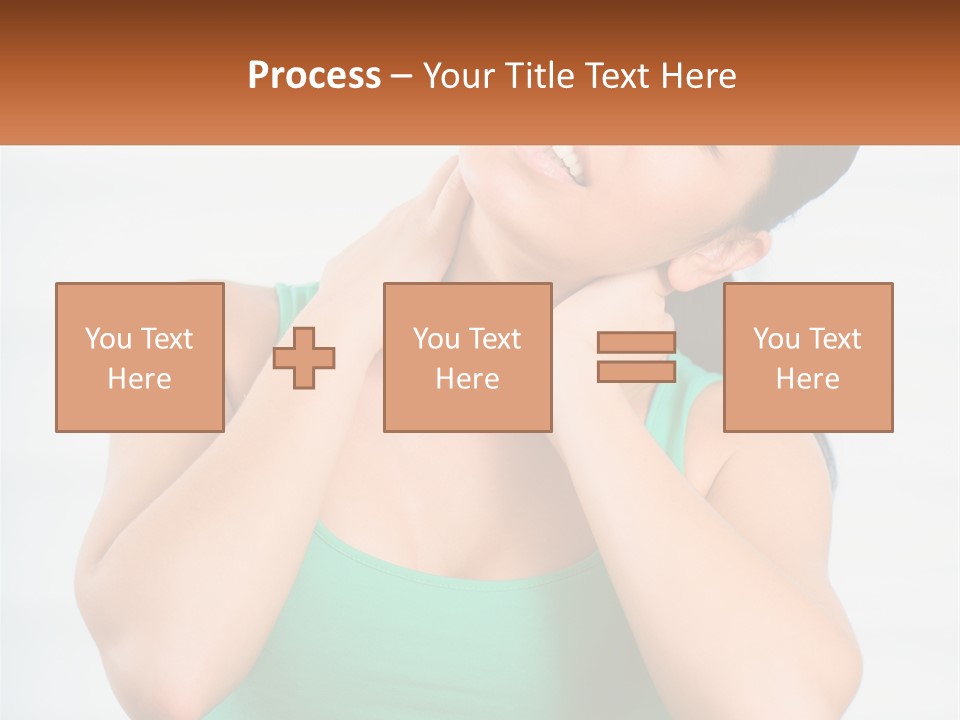 Process – Your Title Text Here

You Text Here

You Text Here

You Text Here